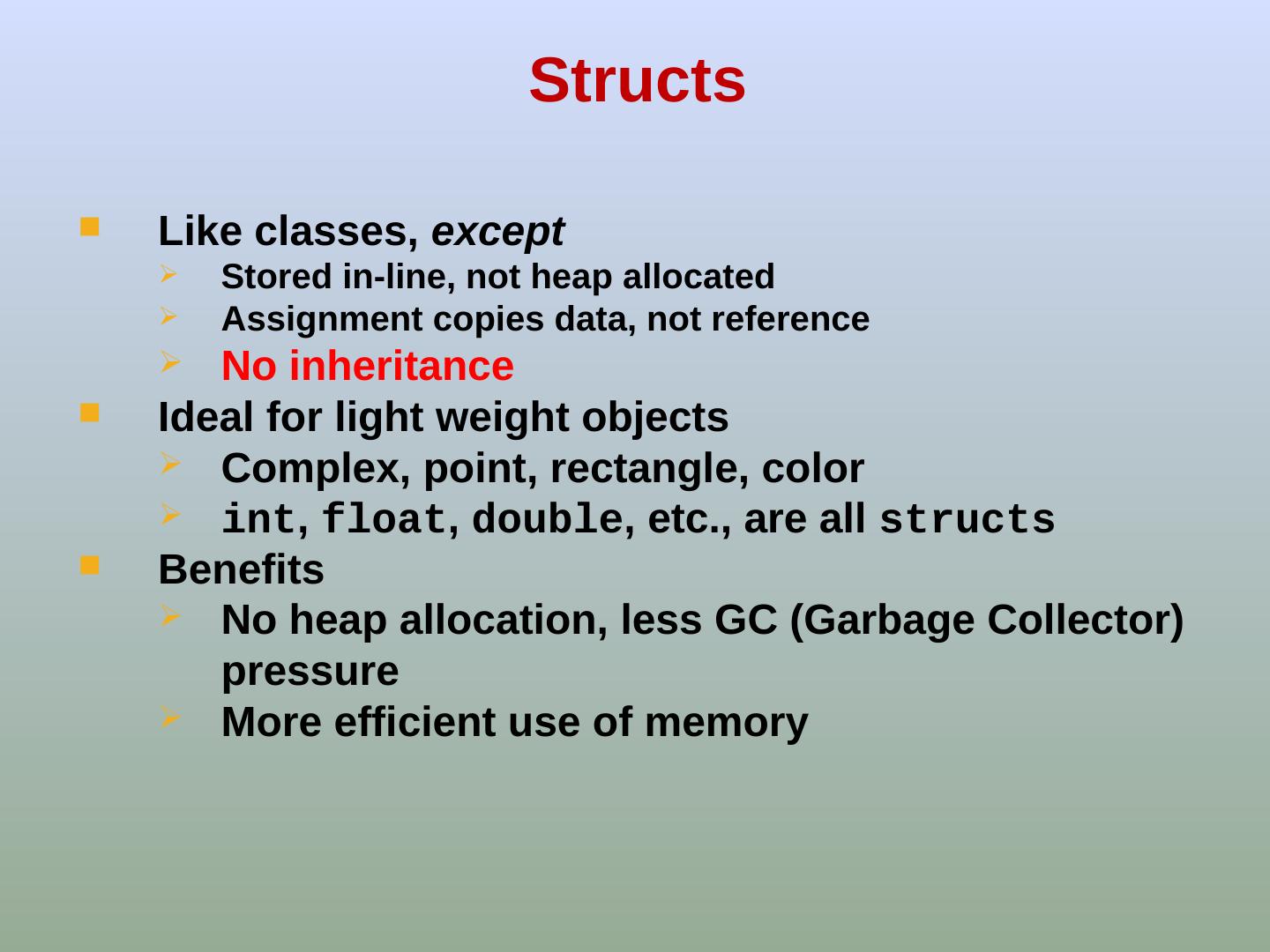 Structs

Like classes, except
Stored in-line, not heap allocated
Assignment copies data, not reference
No inheritance
Ideal for light weight objects
Complex, point, rectangle, color
int, float, double, etc., are all structs
Benefits
No heap allocation, less GC (Garbage Collector) pressure
More efficient use of memory